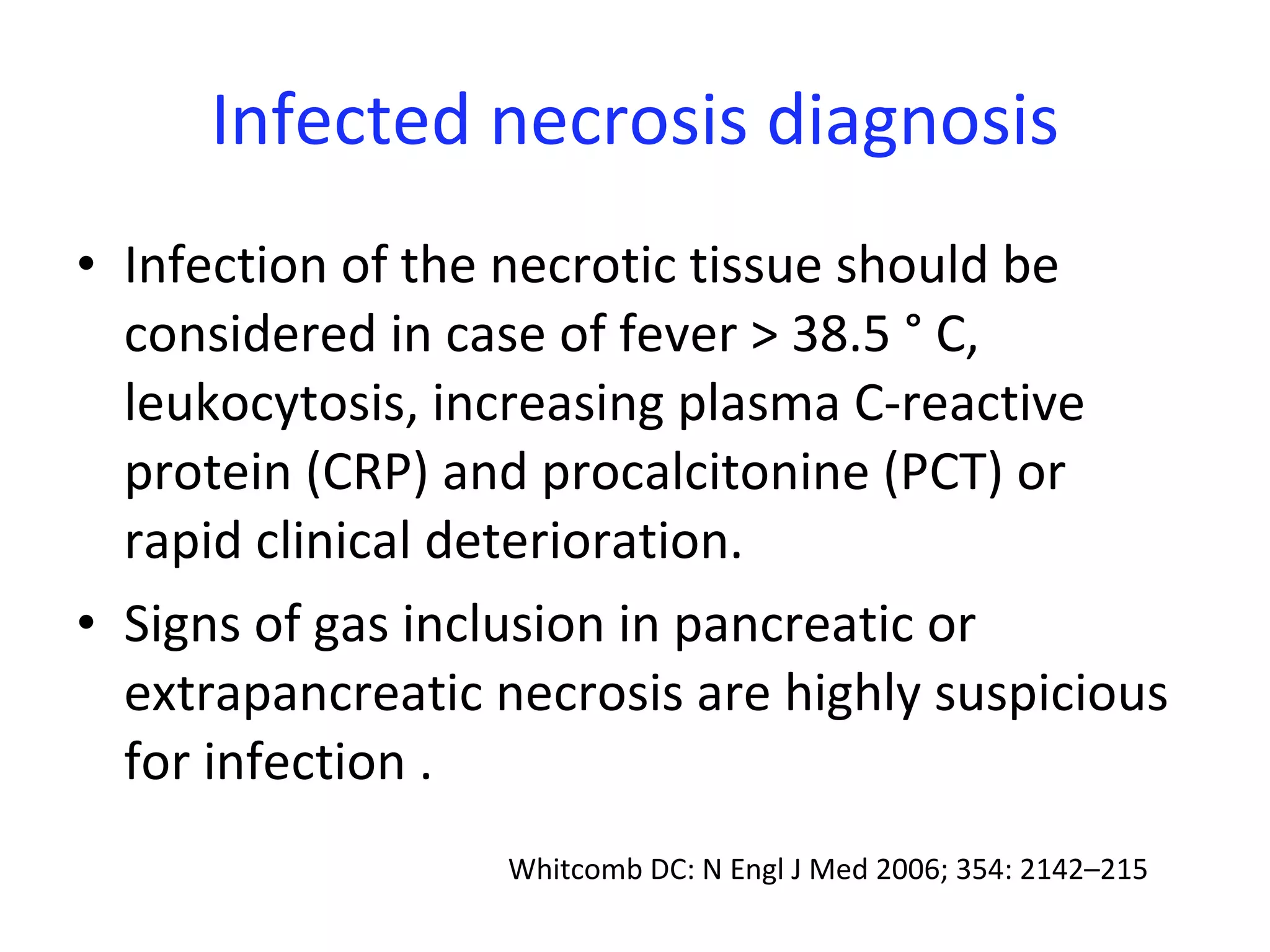 Infected necrosis diagnosis

• Infection of the necrotic tissue should be considered in case of fever > 38.5 ° C, leukocytosis, increasing plasma C-reactive protein (CRP) and procalcitonine (PCT) or rapid clinical deterioration.

• Signs of gas inclusion in pancreatic or extrapancreatic necrosis are highly suspicious for infection .

Whitcomb DC: N Engl J Med 2006; 354: 2142–215